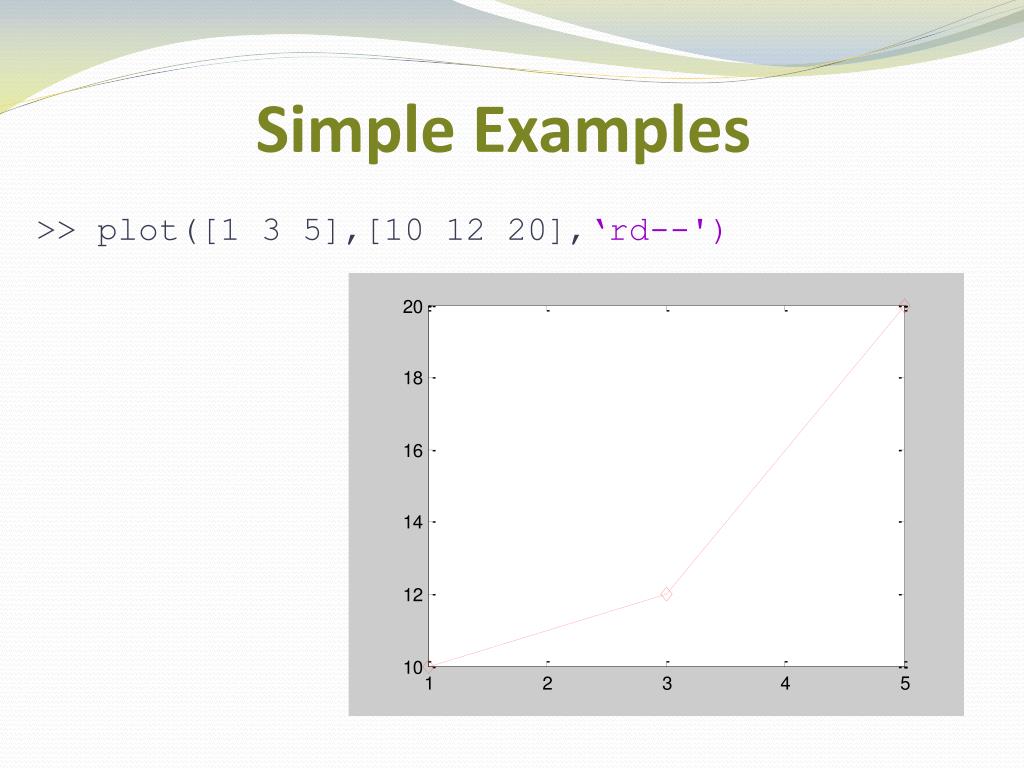 Simple Examples

>> plot([1 3 5],[10 12 20],‘rd--')

20
18
16
14
12
10
1
2
3
4
5